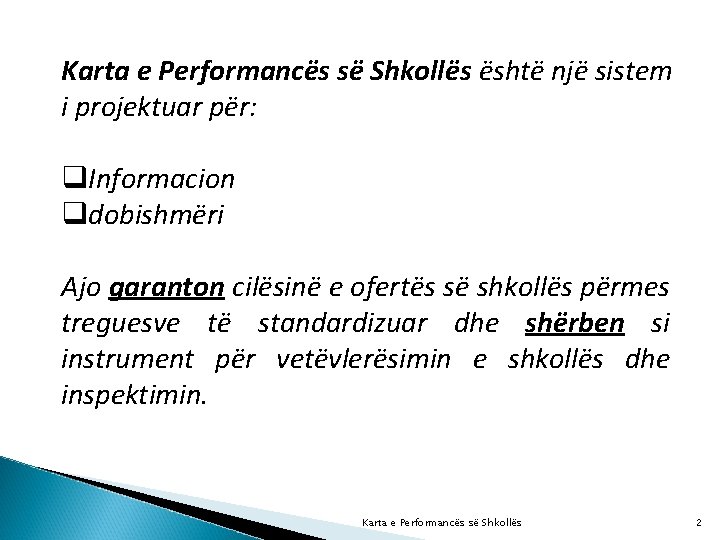 Karta e Performancës së Shkollës është një sistem i projektuar për:

❑Informacion
❑dobishmëri

Ajo garanton cilësinë e ofertës së shkollës përmes treguesve të standardizuar dhe shërben si instrument për vetëvlerësimin e shkollës dhe inspektimin.

Karta e Performancës së Shkollës

2